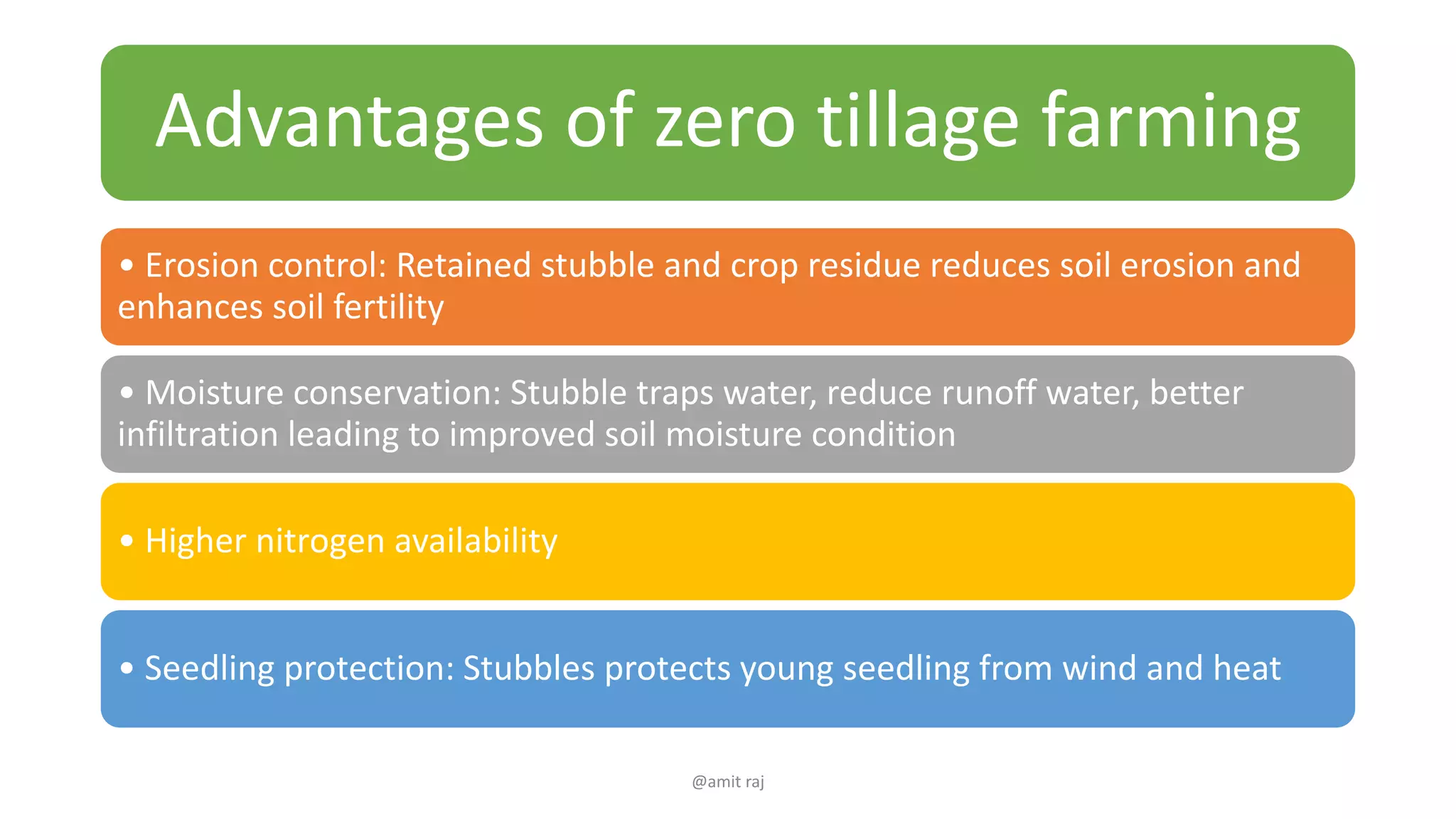 Advantages of zero tillage farming

• Erosion control: Retained stubble and crop residue reduces soil erosion and enhances soil fertility

• Moisture conservation: Stubble traps water, reduce runoff water, better infiltration leading to improved soil moisture condition

• Higher nitrogen availability

• Seedling protection: Stubbles protects young seedling from wind and heat

@amit raj